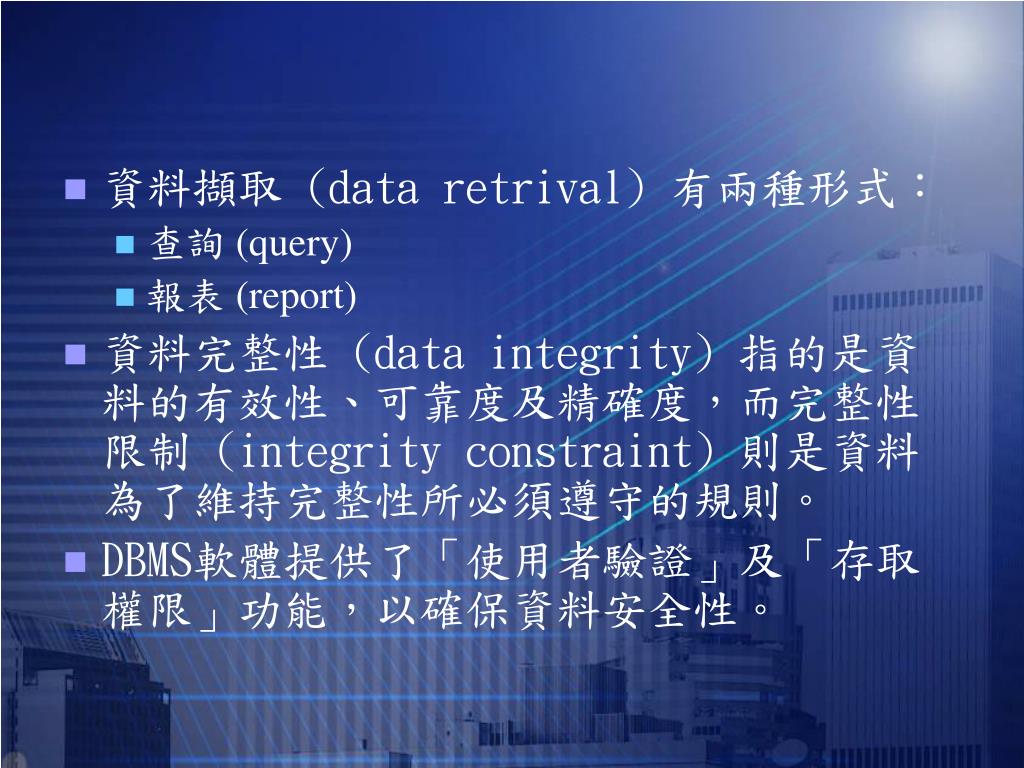 資料擷取（data retrival）有兩種形式：

查詢 (query)

報表 (report)

資料完整性（data integrity）指的是資料的有效性、可靠度及精確度，而完整性限制（integrity constraint）則是資料為了維持完整性所必須遵守的規則。

DBMS軟體提供了「使用者驗證」及「存取權限」功能，以確保資料安全性。